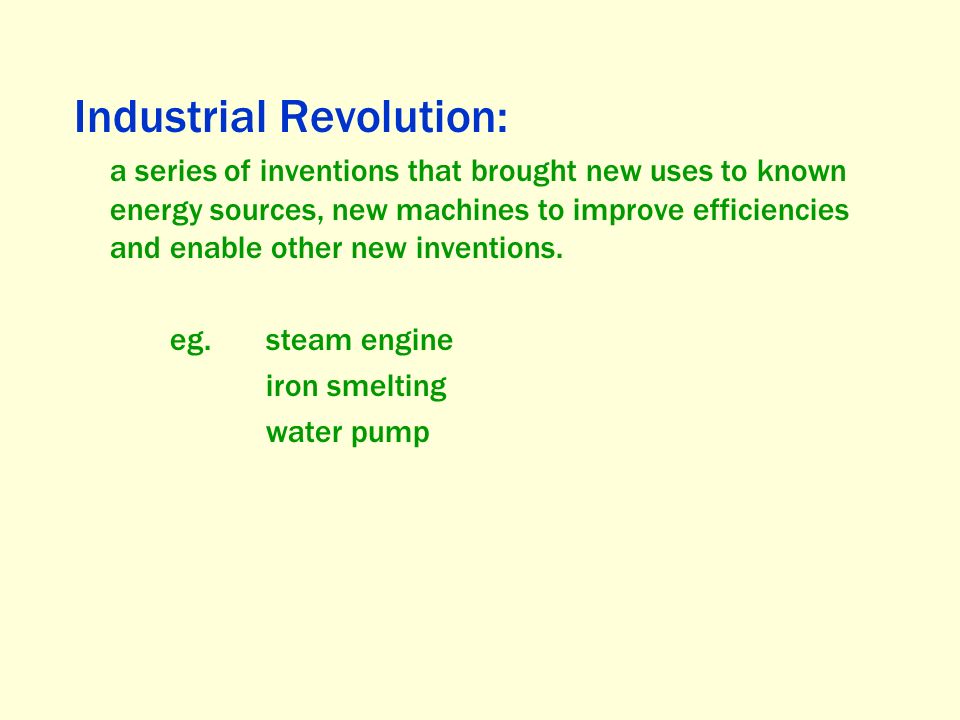 Industrial Revolution:

a series of inventions that brought new uses to known energy sources, new machines to improve efficiencies and enable other new inventions.

eg. steam engine
iron smelting
water pump